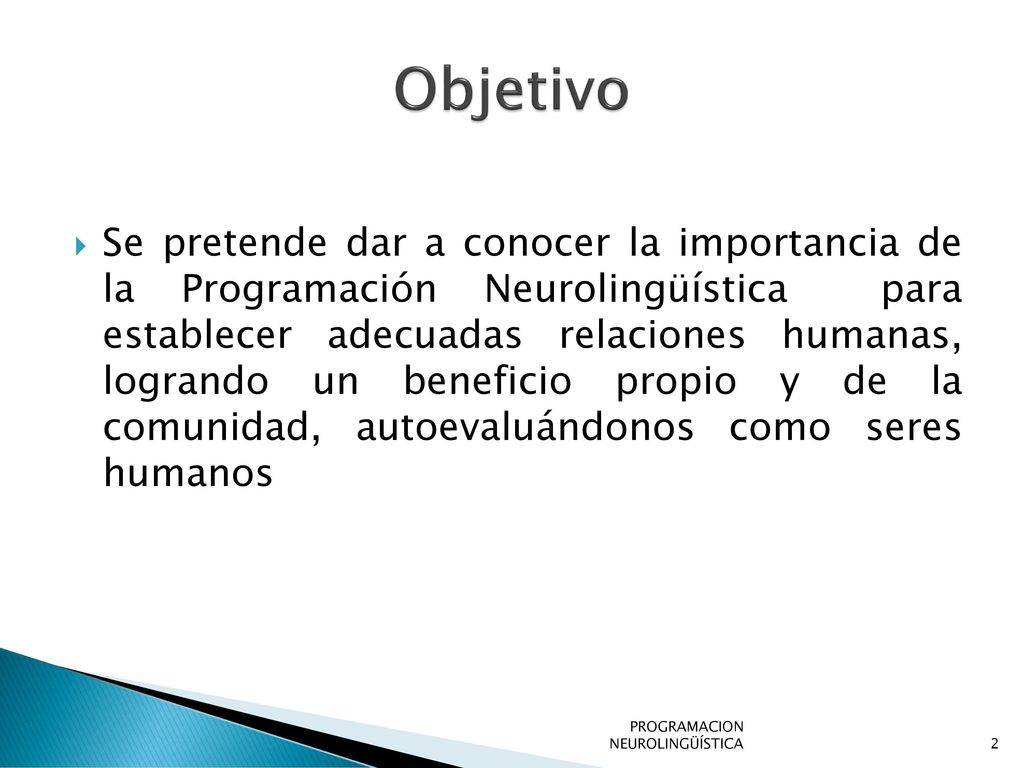 Objetivo

Se pretende dar a conocer la importancia de la Programación Neurolingüística para establecer adecuadas relaciones humanas, logrando un beneficio propio y de la comunidad, autoevaluándonos como seres humanos

PROGRAMACION NEUROLINGÜÍSTICA

2